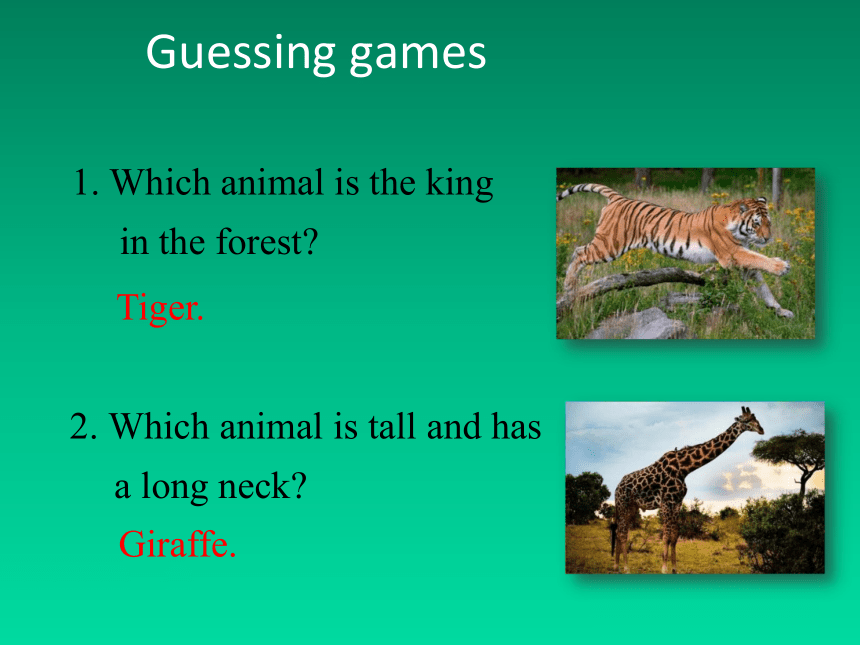 Guessing games

1. Which animal is the king in the forest?

Tiger.

2. Which animal is tall and has a long neck?

Giraffe.